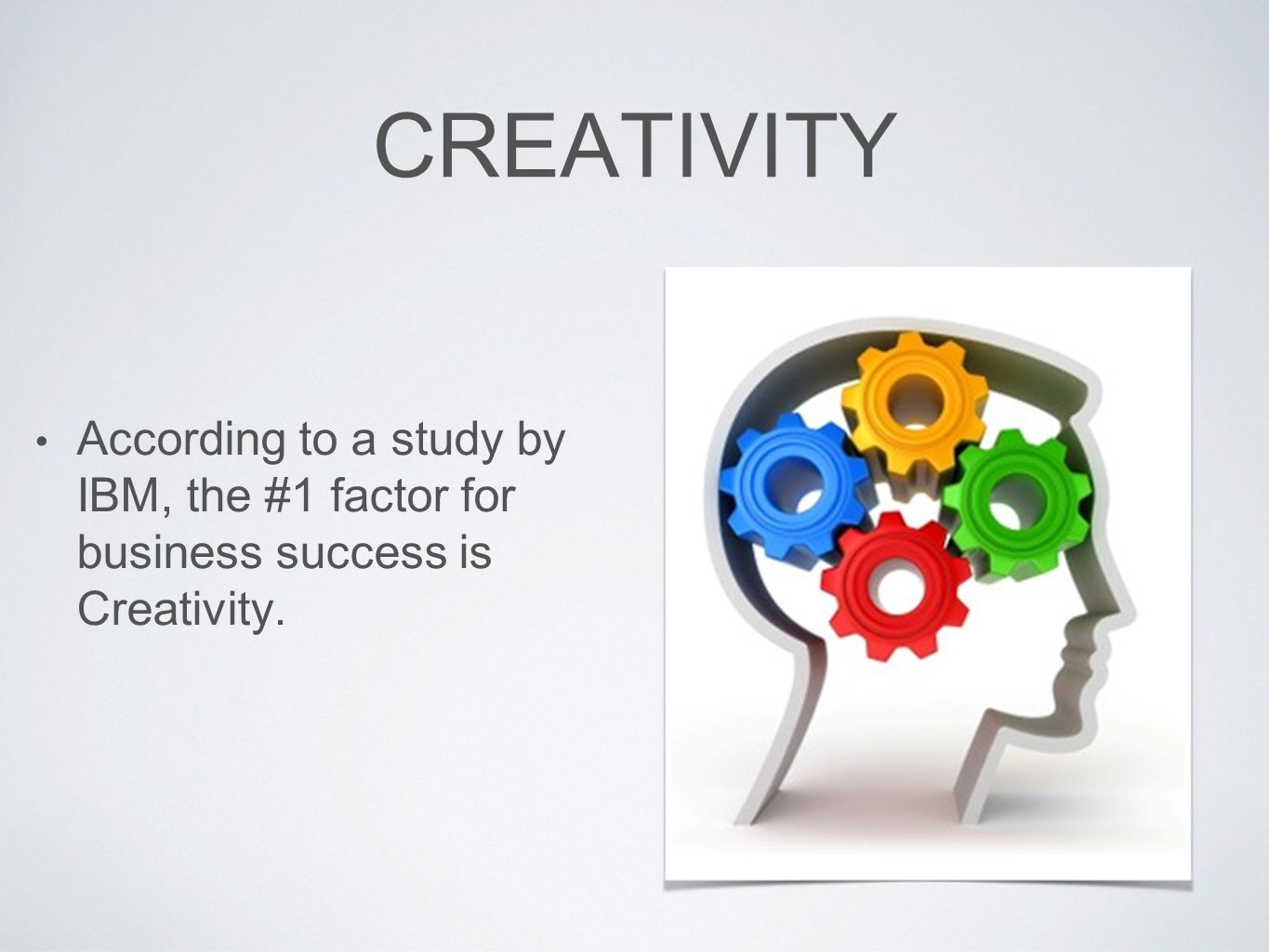 CREATIVITY

• According to a study by IBM, the #1 factor for business success is Creativity.